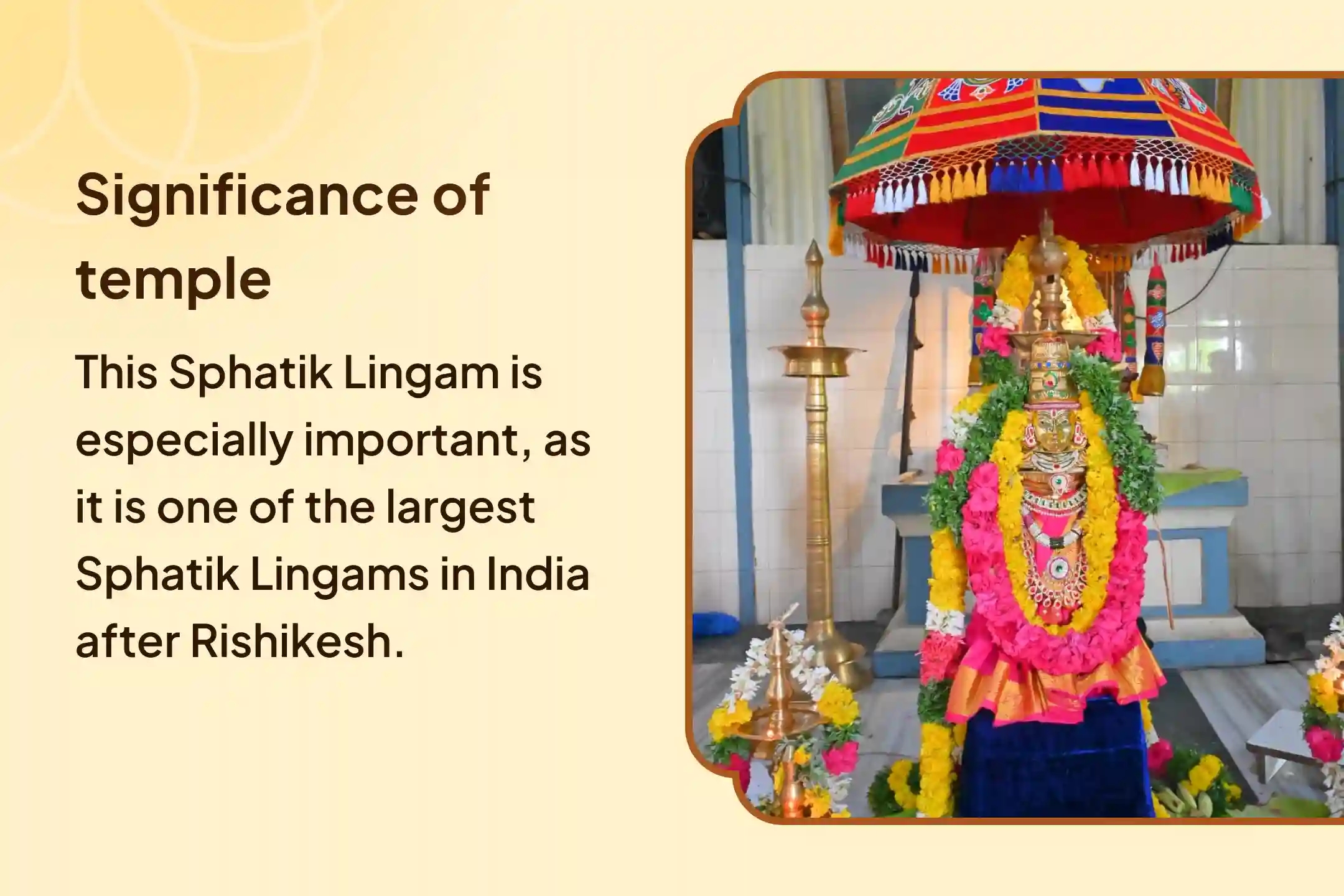 Significance of temple

This Sphatik Lingam is especially important, as it is one of the largest Sphatik Lingams in India after Rishikesh.